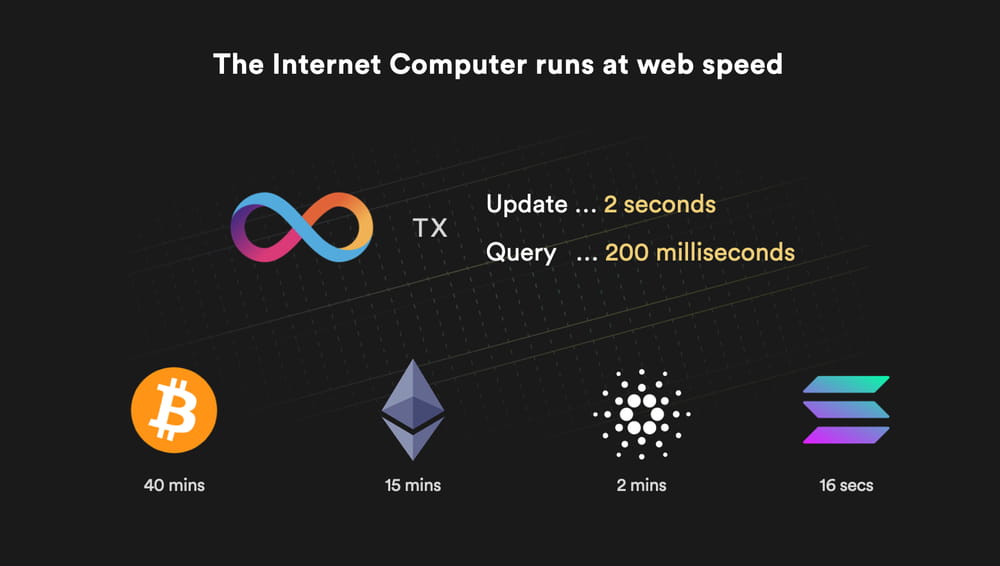 The Internet Computer runs at web speed

TX

Update ... 2 seconds

Query ... 200 milliseconds

40 mins

15 mins

2 mins

16 secs